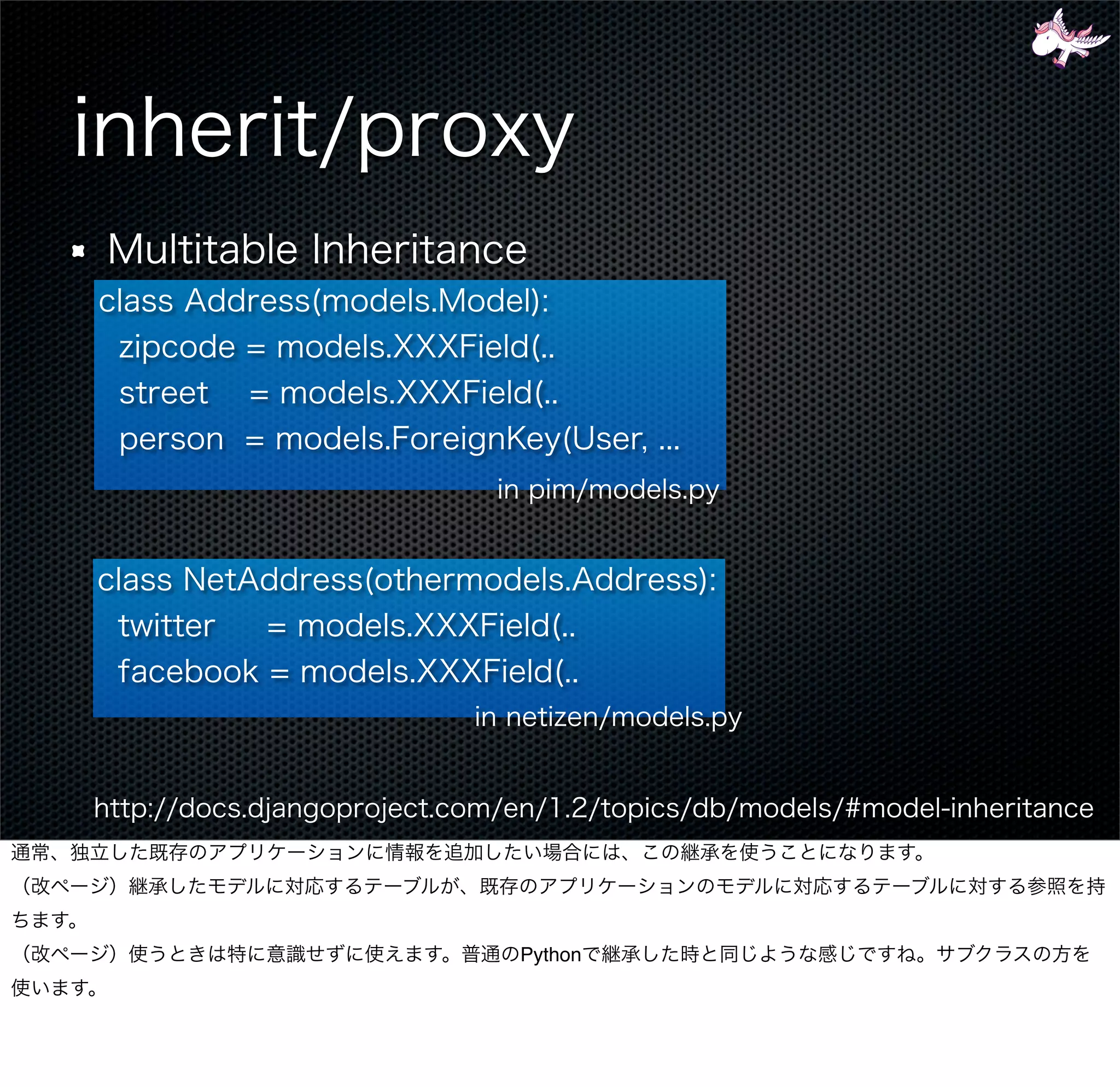 inherit/proxy

Multitable Inheritance

class Address(models.Model):
  zipcode = models.XXXField(..
  street    = models.XXXField(..
  person  = models.ForeignKey(User, ...

in pim/models.py

class NetAddress(othermodels.Address):
  twitter     = models.XXXField(..
  facebook = models.XXXField(..

in netizen/models.py

http://docs.djangoproject.com/en/1.2/topics/db/models/#model-inheritance

通常、独立した既存のアプリケーションに情報を追加したい場合には、この継承を使うことになります。
（改ページ）継承したモデルに対応するテーブルが、既存のアプリケーションのモデルに対応するテーブルに対する参照を持ちます。
（改ページ）使うときは特に意識せずに使えます。普通のPythonで継承した時と同じような感じですね。サブクラスの方を使います。